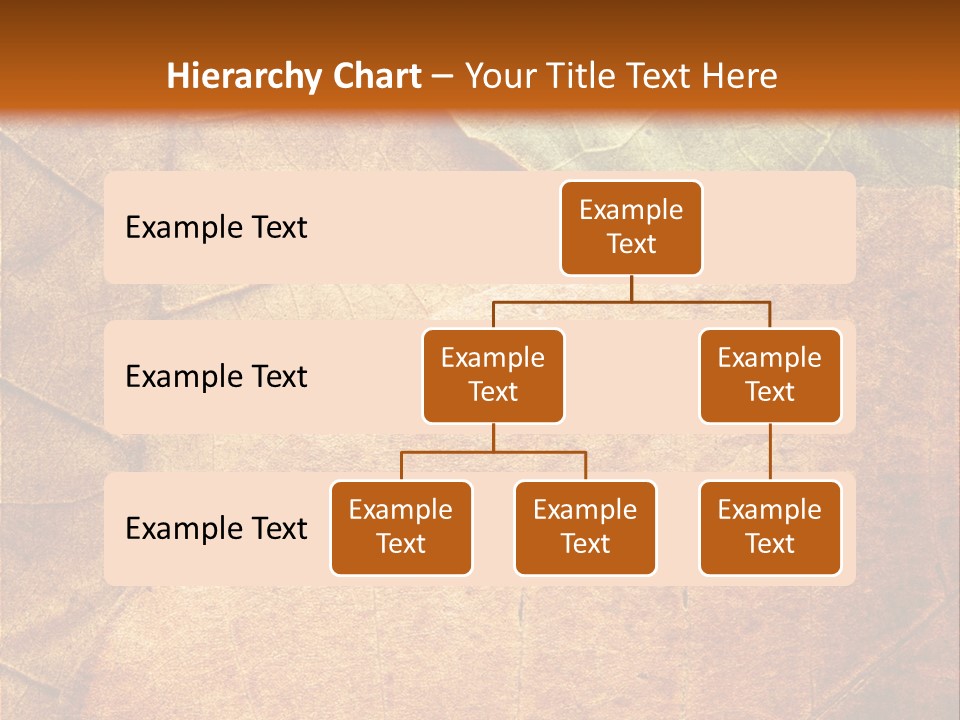 Hierarchy Chart – Your Title Text Here

Example Text

Example Text

Example Text

Example Text

Example Text

Example Text

Example Text

Example Text

Example Text